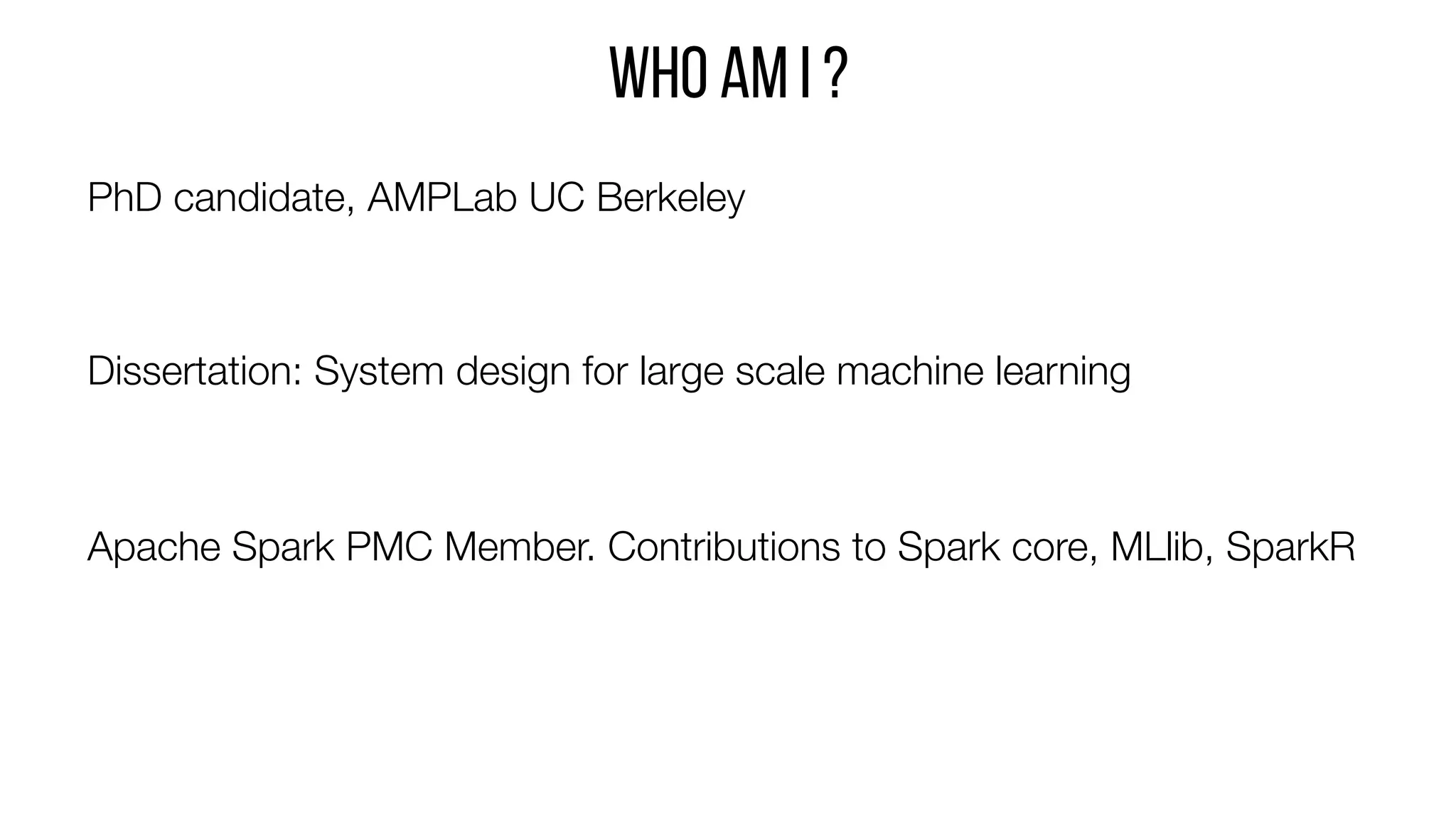 WHO AM I ?

PhD candidate, AMPLab UC Berkeley

Dissertation: System design for large scale machine learning

Apache Spark PMC Member. Contributions to Spark core, MLlib, SparkR